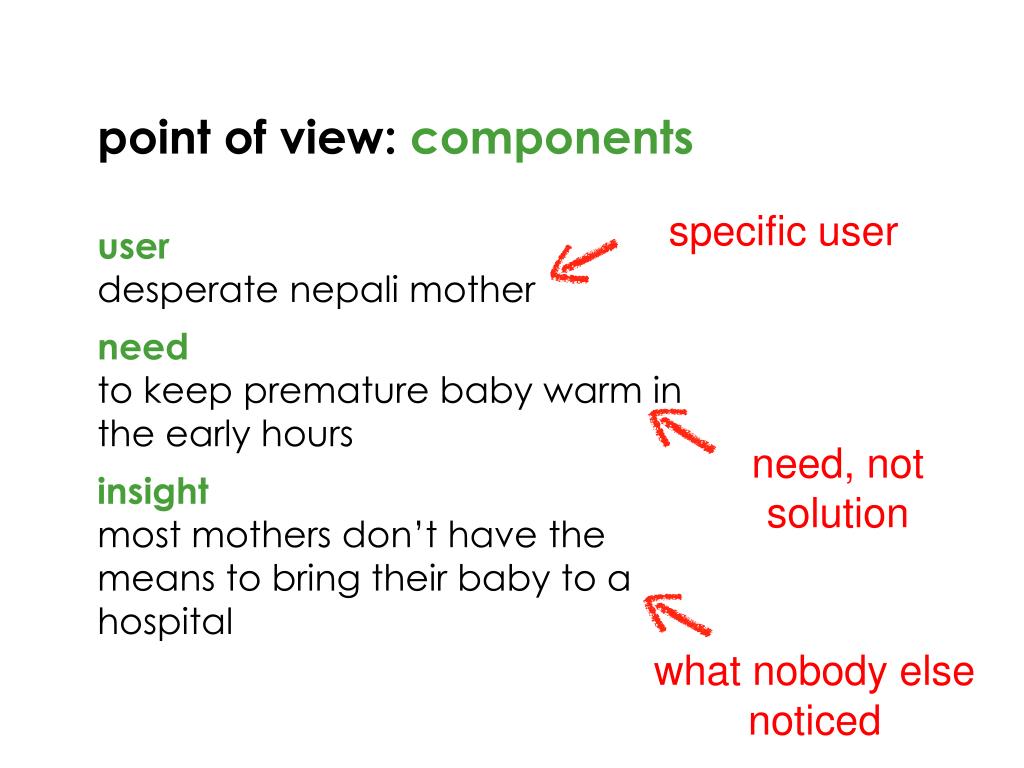 point of view: components

user
desperate nepali mother

specific user

need
to keep premature baby warm in the early hours

need, not solution

insight
most mothers don't have the means to bring their baby to a hospital

what nobody else noticed